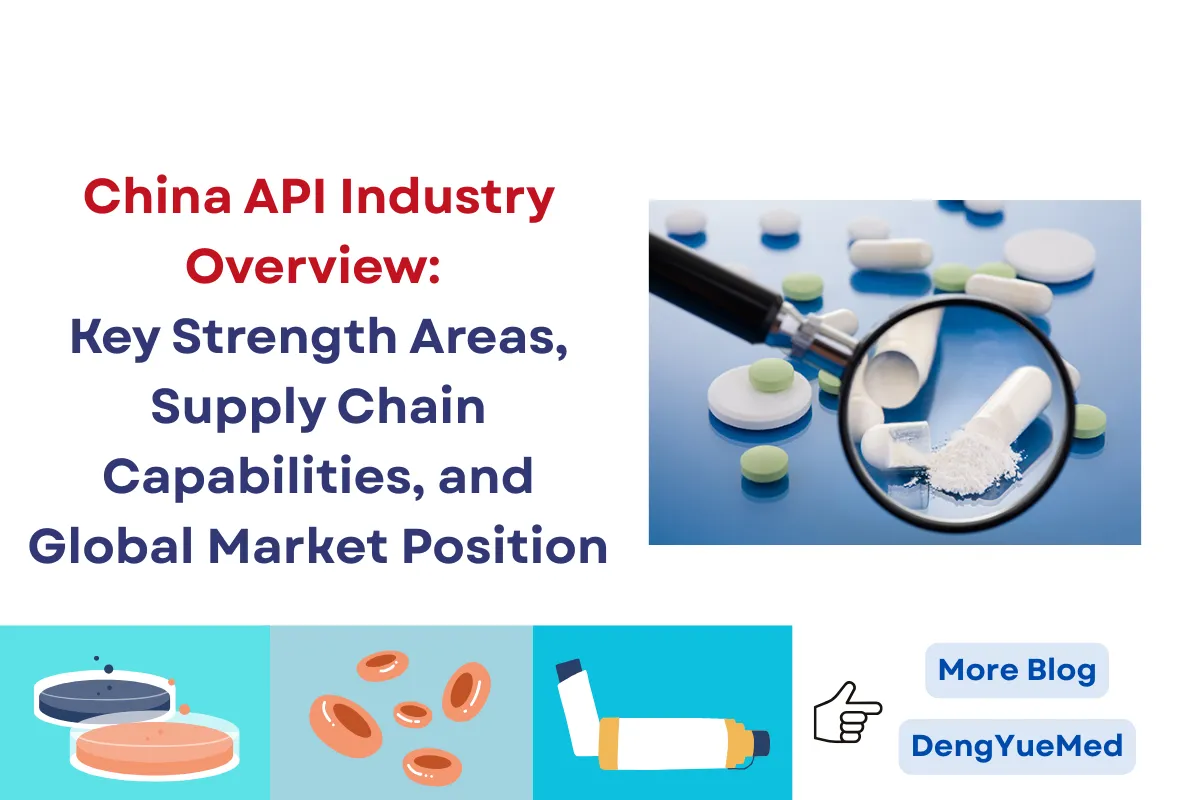 China API Industry Overview:
Key Strength Areas, Supply Chain Capabilities, and Global Market Position

More Blog

DengYueMed